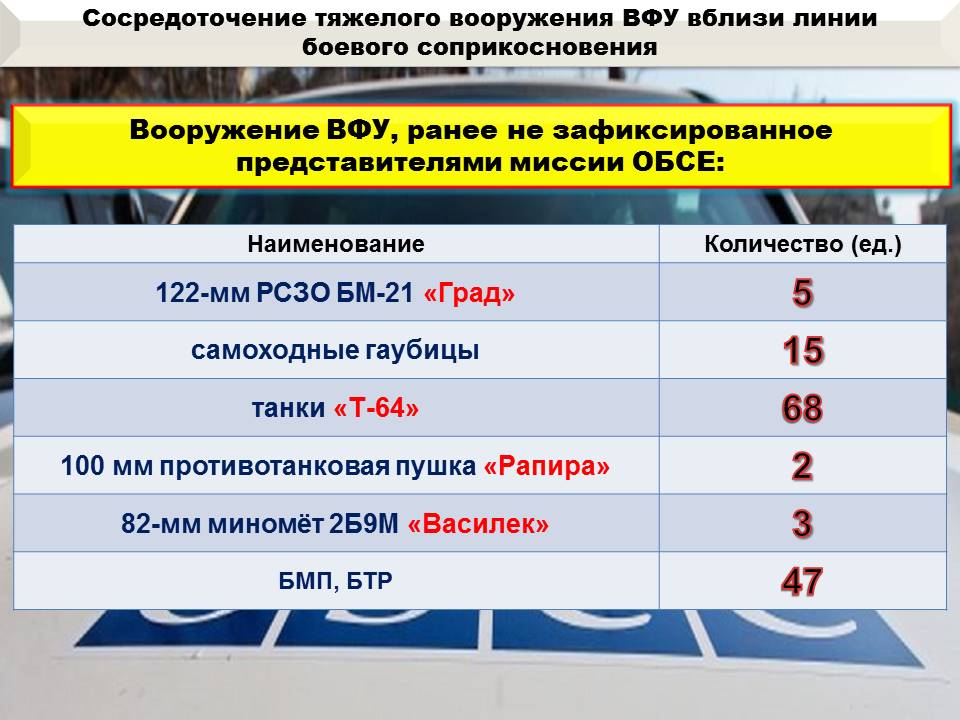 Сосредоточение тяжелого вооружения ВФУ вблизи линии боевого соприкосновения

Вооружение ВФУ, ранее не зафиксированное представителями миссии ОБСЕ:

| Наименование | Количество (ед.) |
|---|---|
| 122-мм РСЗО БМ-21 «Град» | 5 |
| самоходные гаубицы | 15 |
| танки «Т-64» | 68 |
| 100 мм противотанковая пушка «Рапира» | 2 |
| 82-мм миномёт 2Б9М «Василек» | 3 |
| БМП, БТР | 47 |